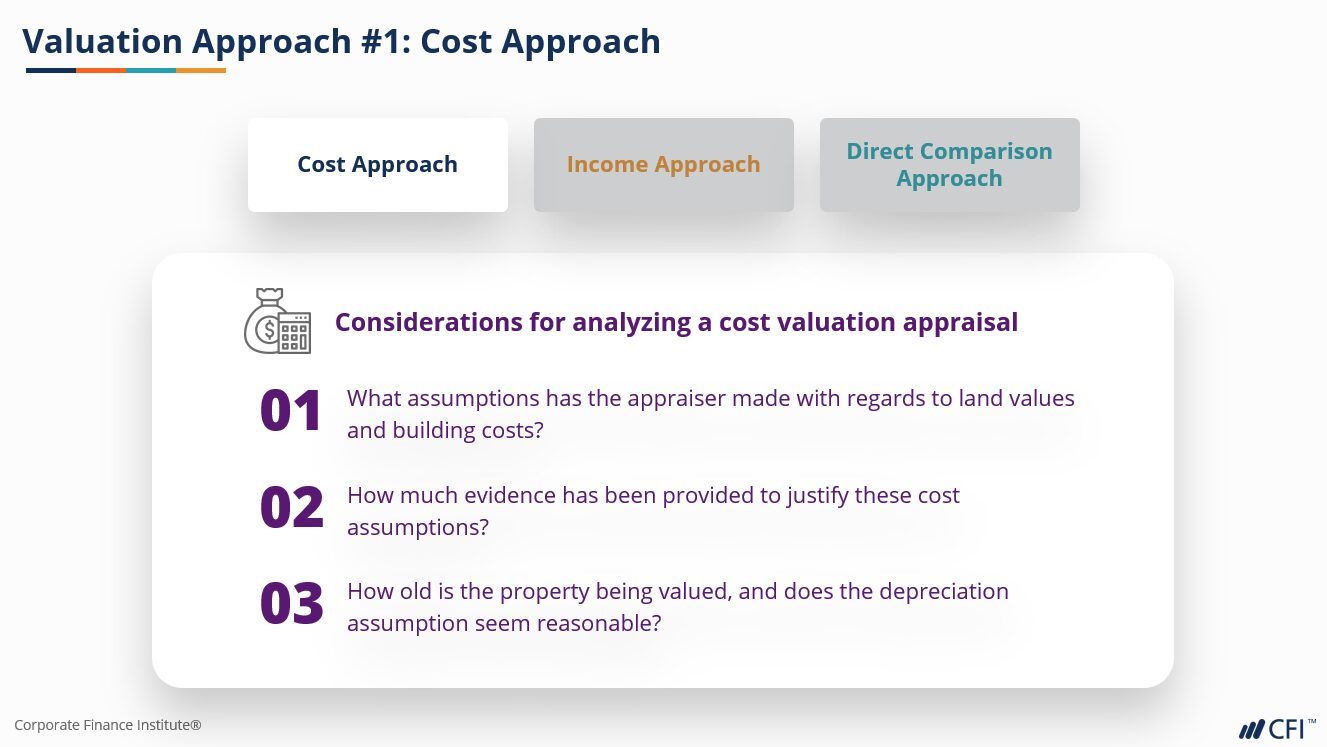 Valuation Approach #1: Cost Approach

Cost Approach

Income Approach

Direct Comparison Approach

Considerations for analyzing a cost valuation appraisal

01 What assumptions has the appraiser made with regards to land values and building costs?

02 How much evidence has been provided to justify these cost assumptions?

03 How old is the property being valued, and does the depreciation assumption seem reasonable?

Corporate Finance Institute®

CFI™